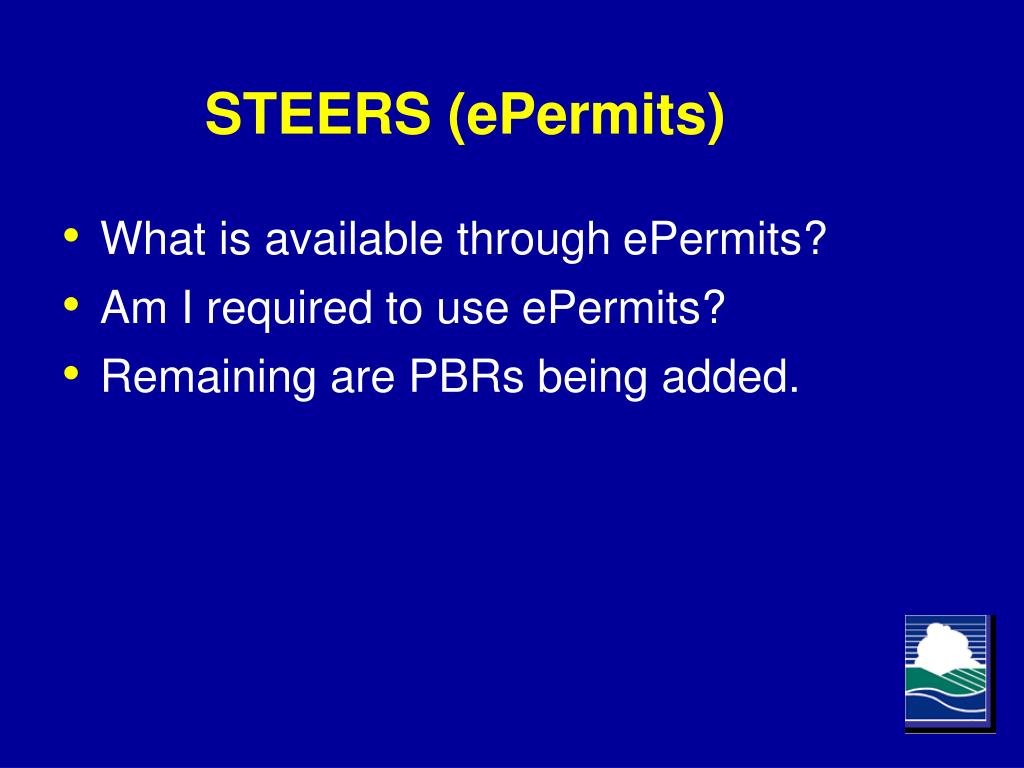 STEERS (ePermits)

• What is available through ePermits?
• Am I required to use ePermits?
• Remaining are PBRs being added.